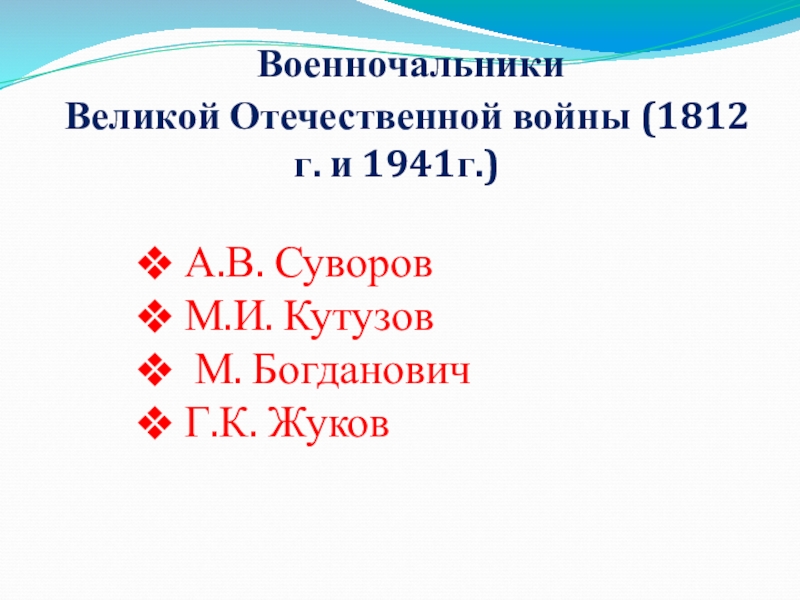 Военночальники

Великой Отечественной войны (1812 г. и 1941г.)

❖ А.В. Суворов
❖ М.И. Кутузов
❖ М. Богданович
❖ Г.К. Жуков